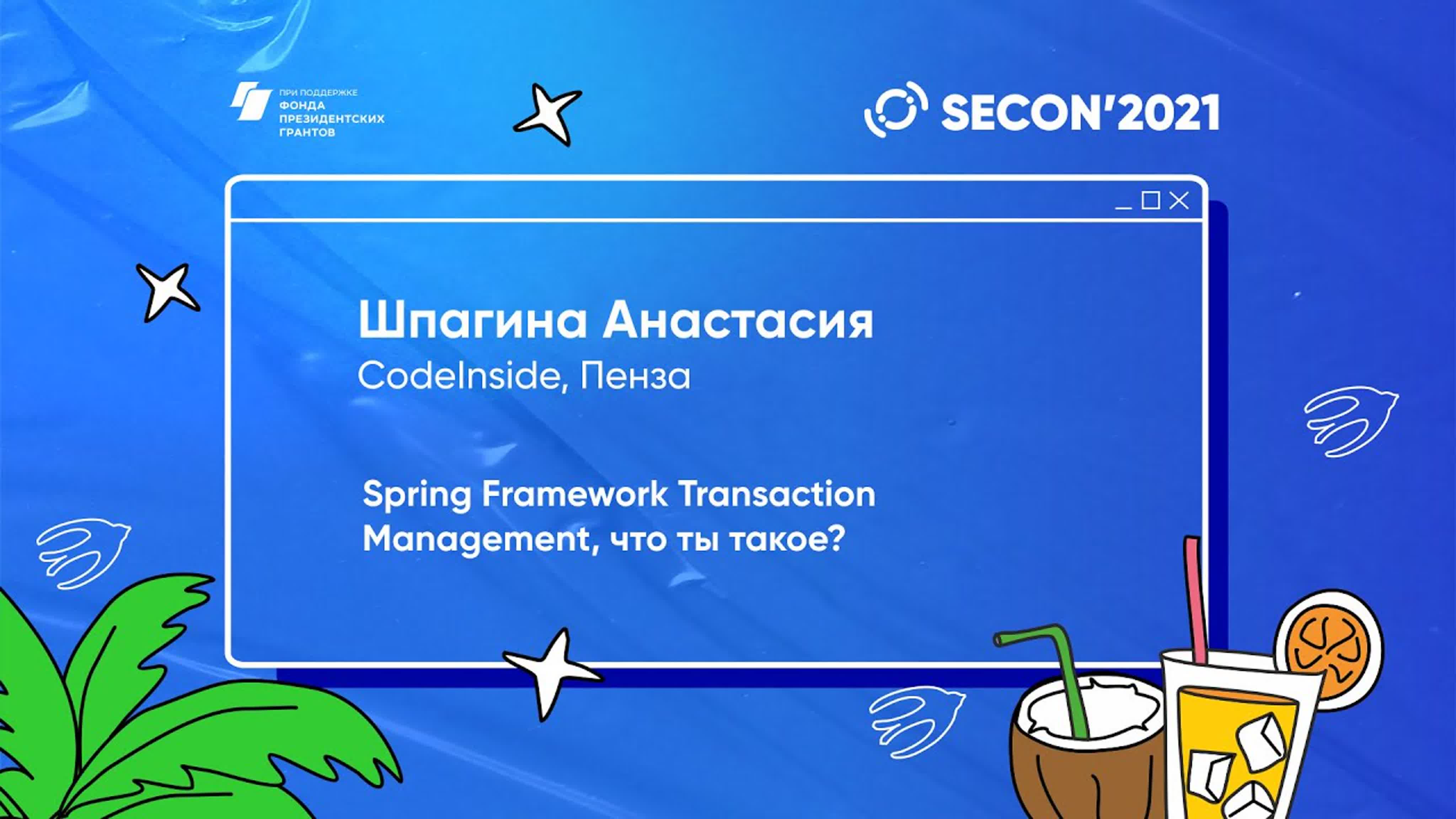 ПРИ ПОДДЕРЖКЕ
ФОНДА
ПРЕЗИДЕНТСКИХ
ГРАНТОВ

SECON'2021

Шпагина Анастасия
CodeInside, Пенза

Spring Framework Transaction Management, что ты такое?